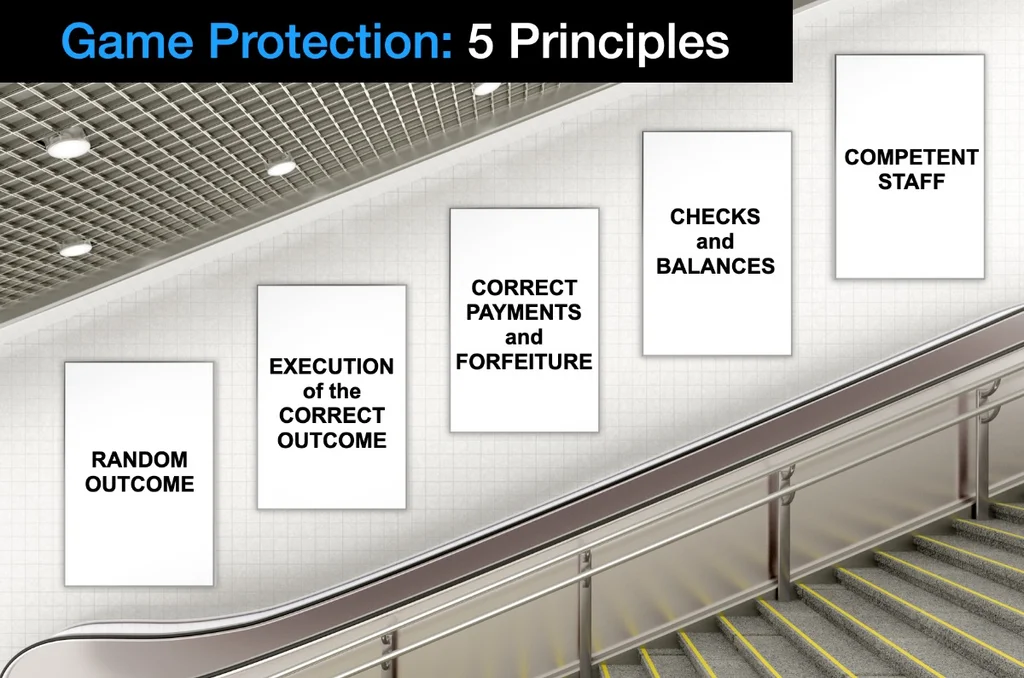 Game Protection: 5 Principles

RANDOM OUTCOME

EXECUTION of the CORRECT OUTCOME

CORRECT PAYMENTS and FORFEITURE

CHECKS and BALANCES

COMPETENT STAFF